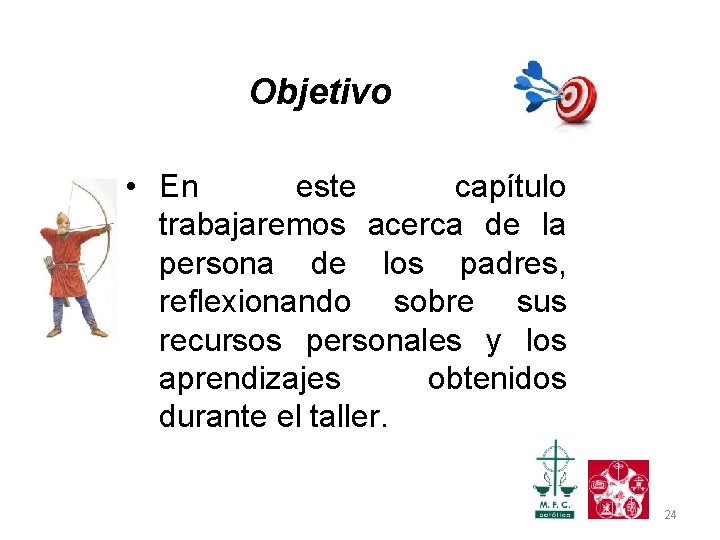 Objetivo

• En este capítulo trabajaremos acerca de la persona de los padres, reflexionando sobre sus recursos personales y los aprendizajes obtenidos durante el taller.

M. F. C.
católica

24